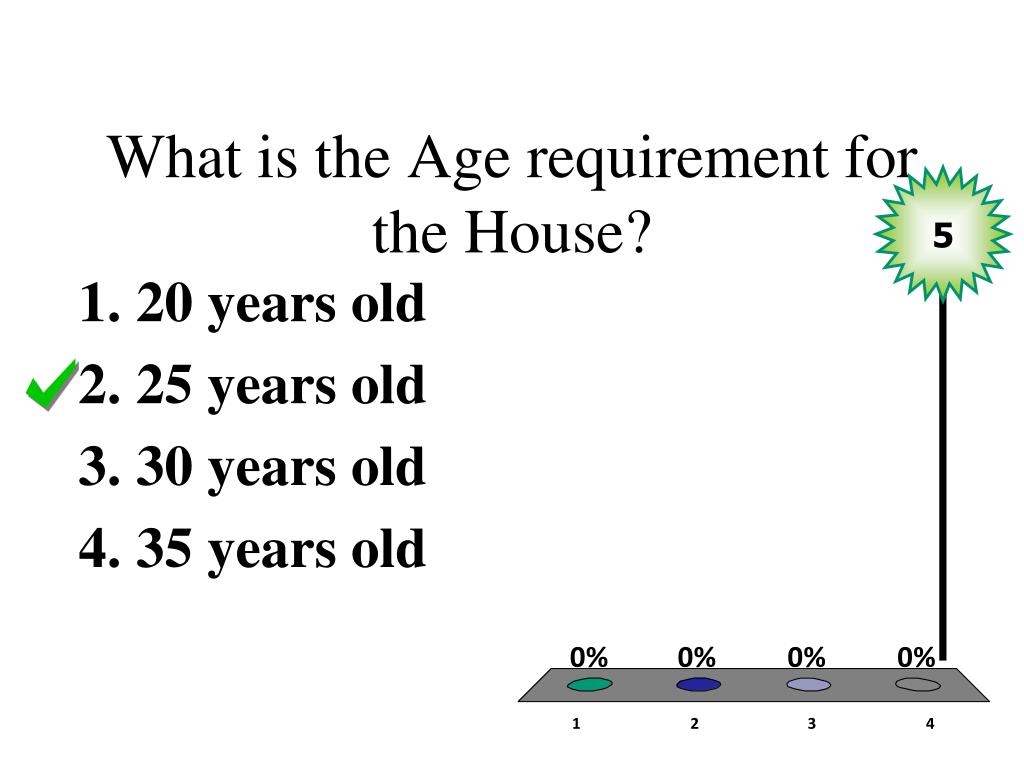 What is the Age requirement for the House?

5

1. 20 years old
2. 25 years old
3. 30 years old
4. 35 years old

0% 0% 0% 0%

1 2 3 4